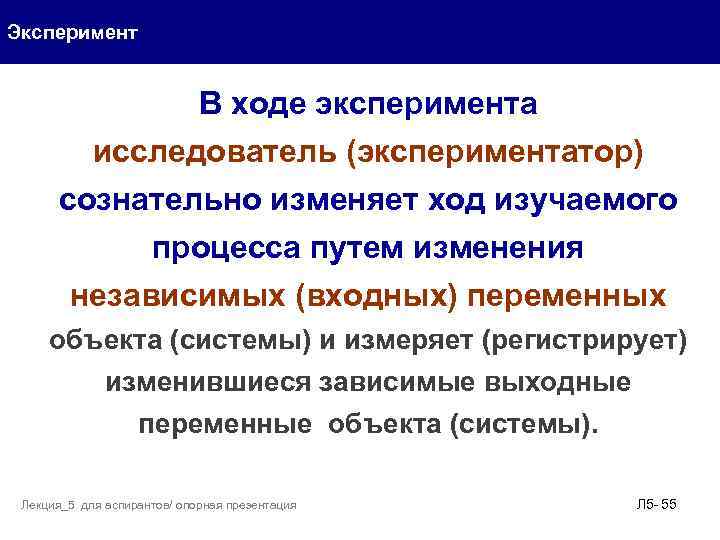 Эксперимент

В ходе эксперимента исследователь (экспериментатор) сознательно изменяет ход изучаемого процесса путем изменения независимых (входных) переменных объекта (системы) и измеряет (регистрирует) изменившиеся зависимые выходные переменные объекта (системы).

Лекция_5 для аспирантов/ опорная презентация

Л5- 55